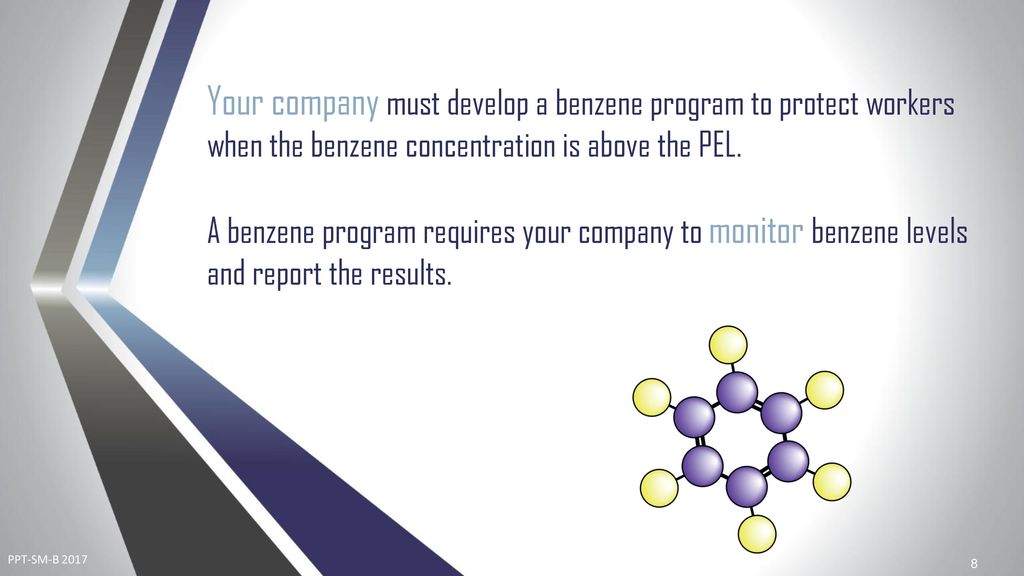 Your company must develop a benzene program to protect workers when the benzene concentration is above the PEL.

A benzene program requires your company to monitor benzene levels and report the results.

PPT-SM-B 2017

8